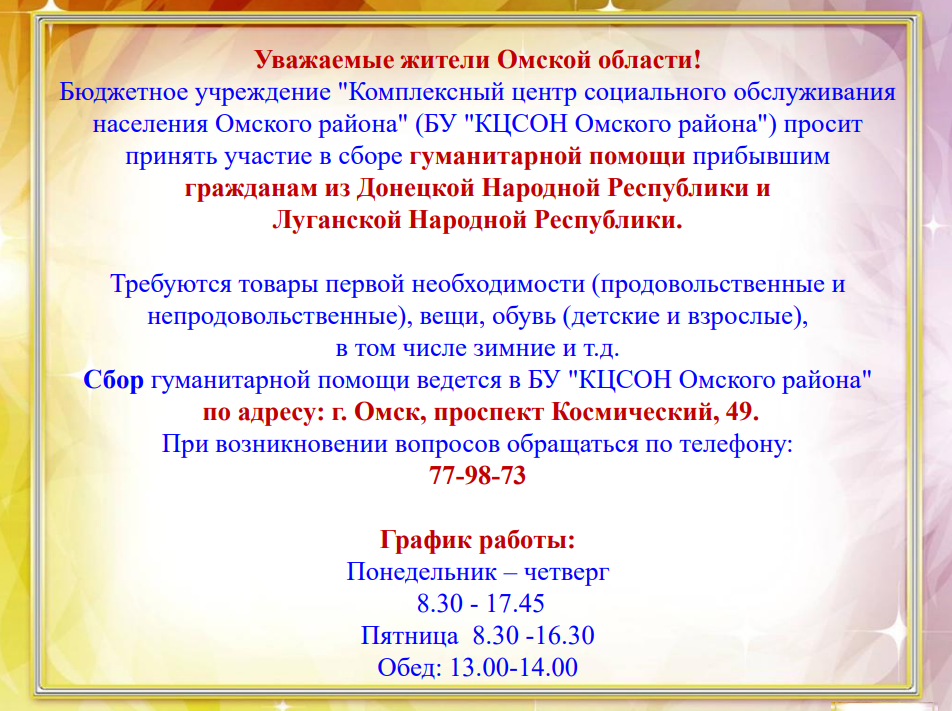 Уважаемые жители Омской области!
Бюджетное учреждение "Комплексный центр социального обслуживания населения Омского района" (БУ "КЦСОН Омского района") просит принять участие в сборе гуманитарной помощи прибывшим гражданам из Донецкой Народной Республики и Луганской Народной Республики.

Требуются товары первой необходимости (продовольственные и непродовольственные), вещи, обувь (детские и взрослые), в том числе зимние и т.д.
Сбор гуманитарной помощи ведется в БУ "КЦСОН Омского района" по адресу: г. Омск, проспект Космический, 49.
При возникновении вопросов обращаться по телефону:
77-98-73

График работы:
Понедельник – четверг
8.30 - 17.45
Пятница 8.30 -16.30
Обед: 13.00-14.00